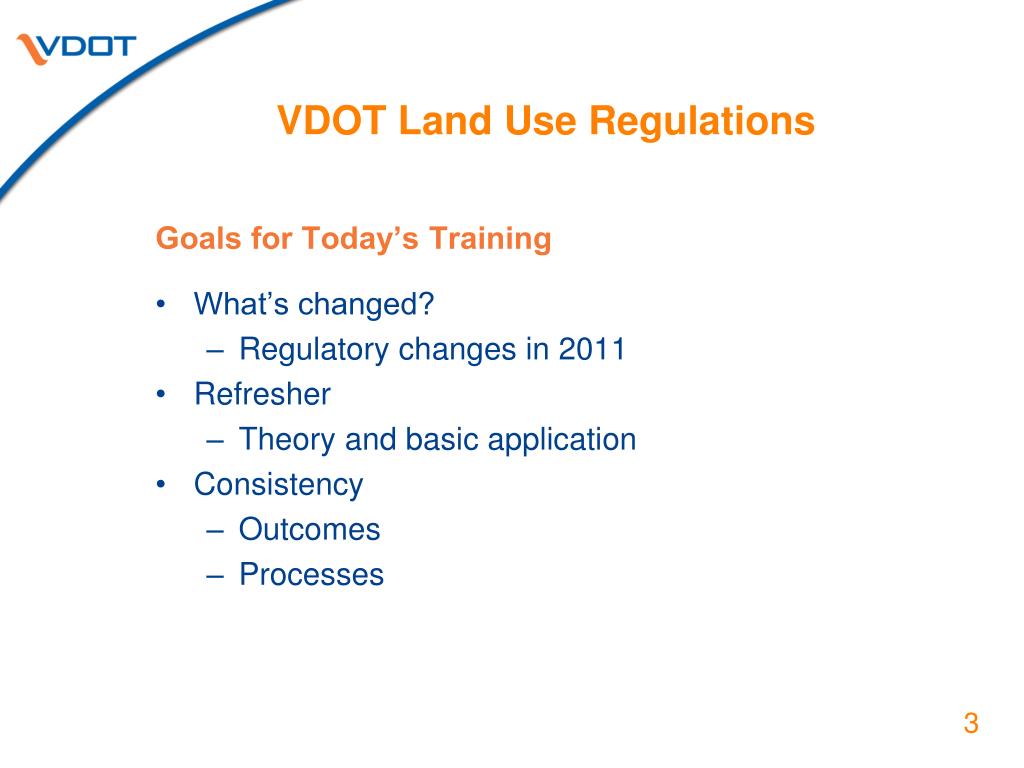 VDOT

VDOT Land Use Regulations

Goals for Today’s Training

• What’s changed?
– Regulatory changes in 2011
• Refresher
– Theory and basic application
• Consistency
– Outcomes
– Processes

3